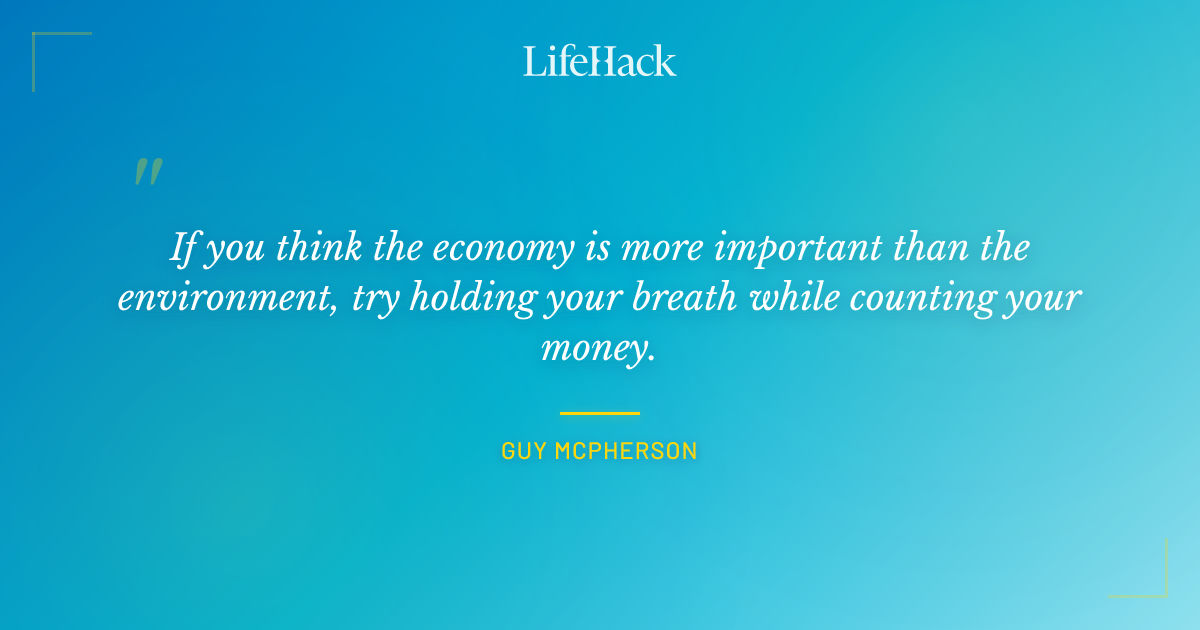 LifeHack

"

If you think the economy is more important than the environment, try holding your breath while counting your money.

GUY MCPHERSON